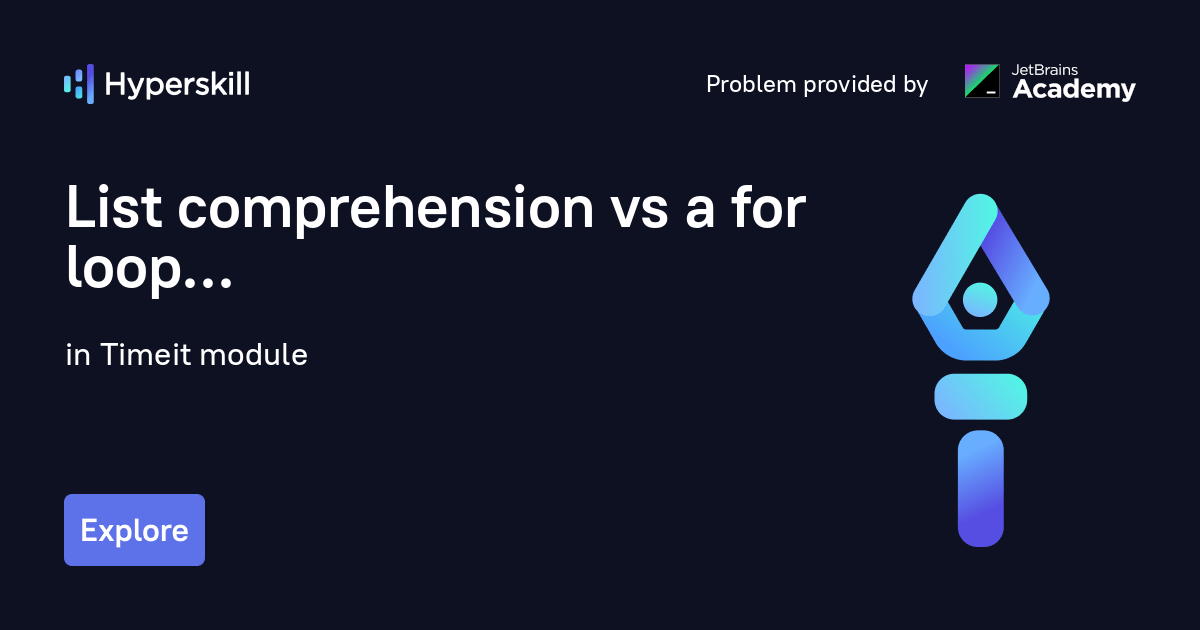 Hyperskill

Problem provided by JetBrains Academy

List comprehension vs a for loop...

in Timeit module

Explore